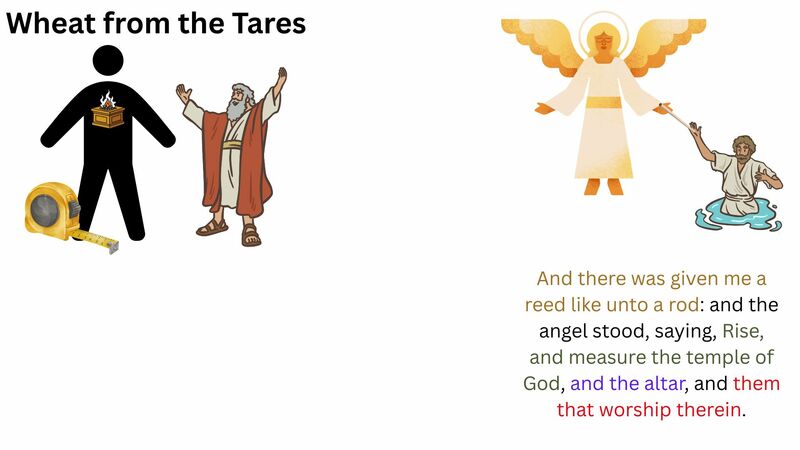 Wheat from the Tares

And there was given me a reed like unto a rod: and the angel stood, saying, Rise, and measure the temple of God, and the altar, and them that worship therein.